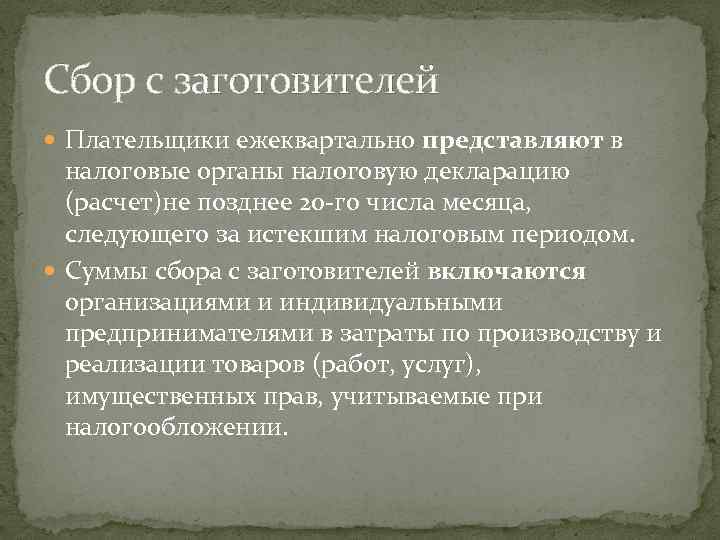 Сбор с заготовителей

Плательщики ежеквартально представляют в налоговые органы налоговую декларацию (расчет)не позднее 20-го числа месяца, следующего за истекшим налоговым периодом.

Суммы сбора с заготовителей включаются организациями и индивидуальными предпринимателями в затраты по производству и реализации товаров (работ, услуг), имущественных прав, учитываемые при налогообложении.